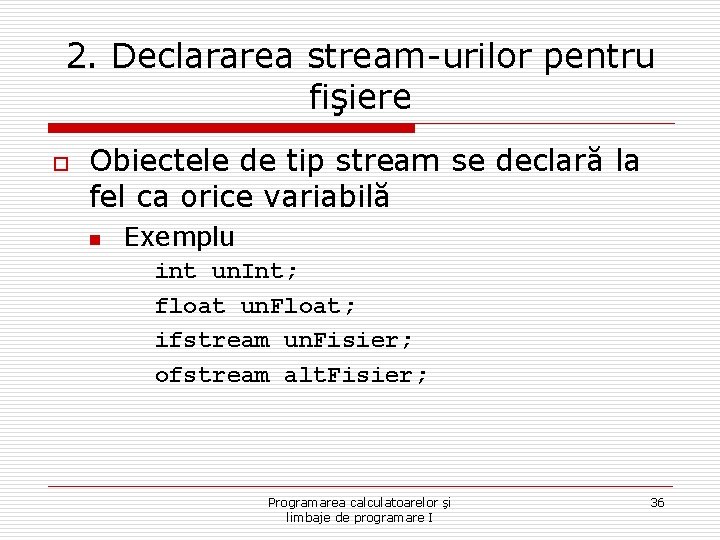 2. Declararea stream-urilor pentru fişiere

Obiectele de tip stream se declară la fel ca orice variabilă

Exemplu

int unInt;
float unFloat;
ifstream unFisier;
ofstream altFisier;

Programarea calculatoarelor şi limbaje de programare I

36